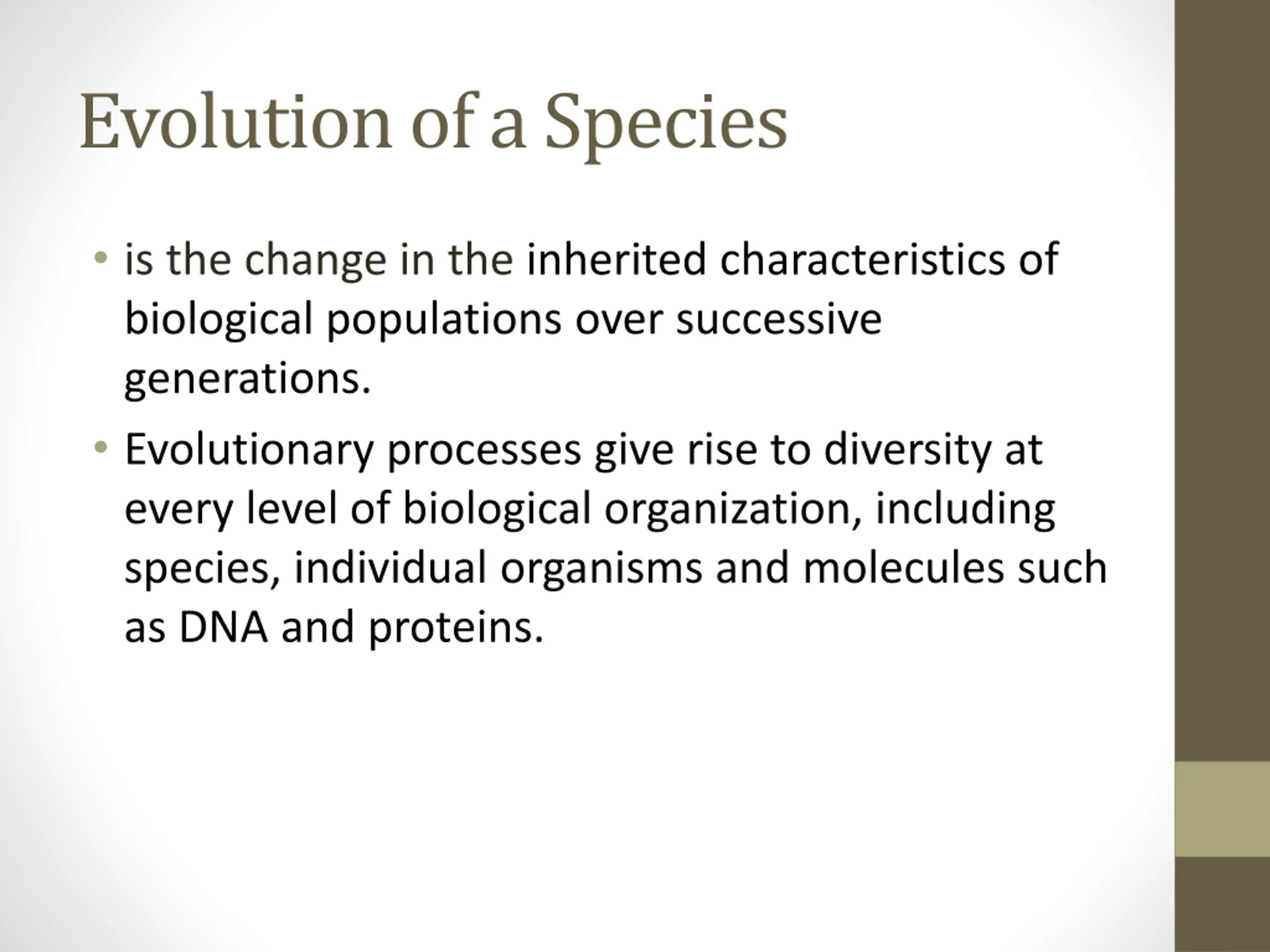 Evolution of a Species

• is the change in the inherited characteristics of biological populations over successive generations.

• Evolutionary processes give rise to diversity at every level of biological organization, including species, individual organisms and molecules such as DNA and proteins.